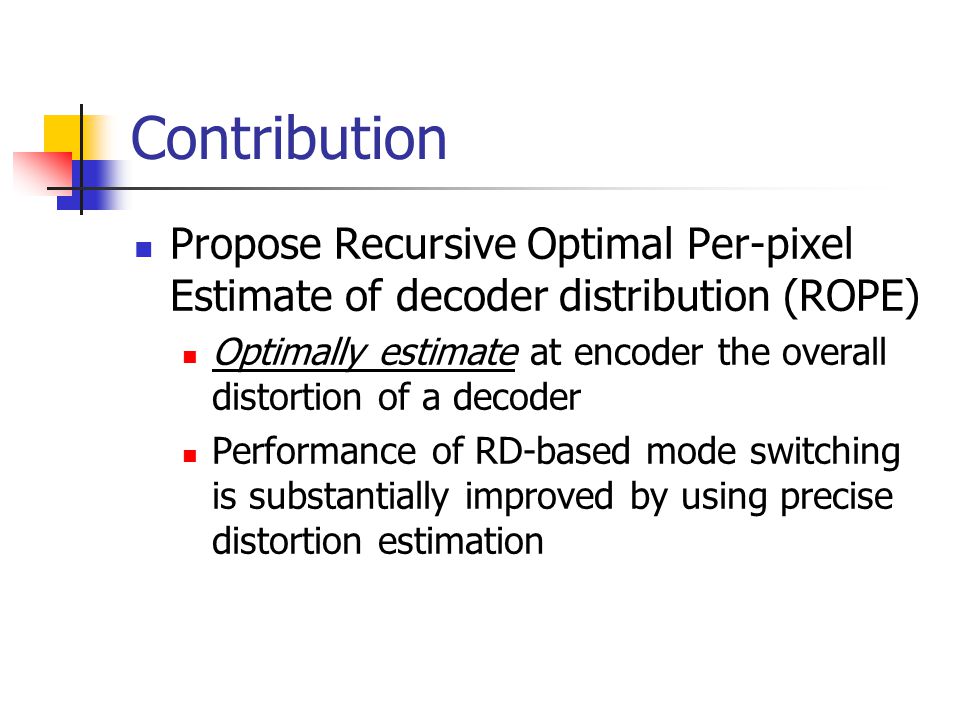 Contribution

Propose Recursive Optimal Per-pixel Estimate of decoder distribution (ROPE)

Optimally estimate at encoder the overall distortion of a decoder

Performance of RD-based mode switching is substantially improved by using precise distortion estimation